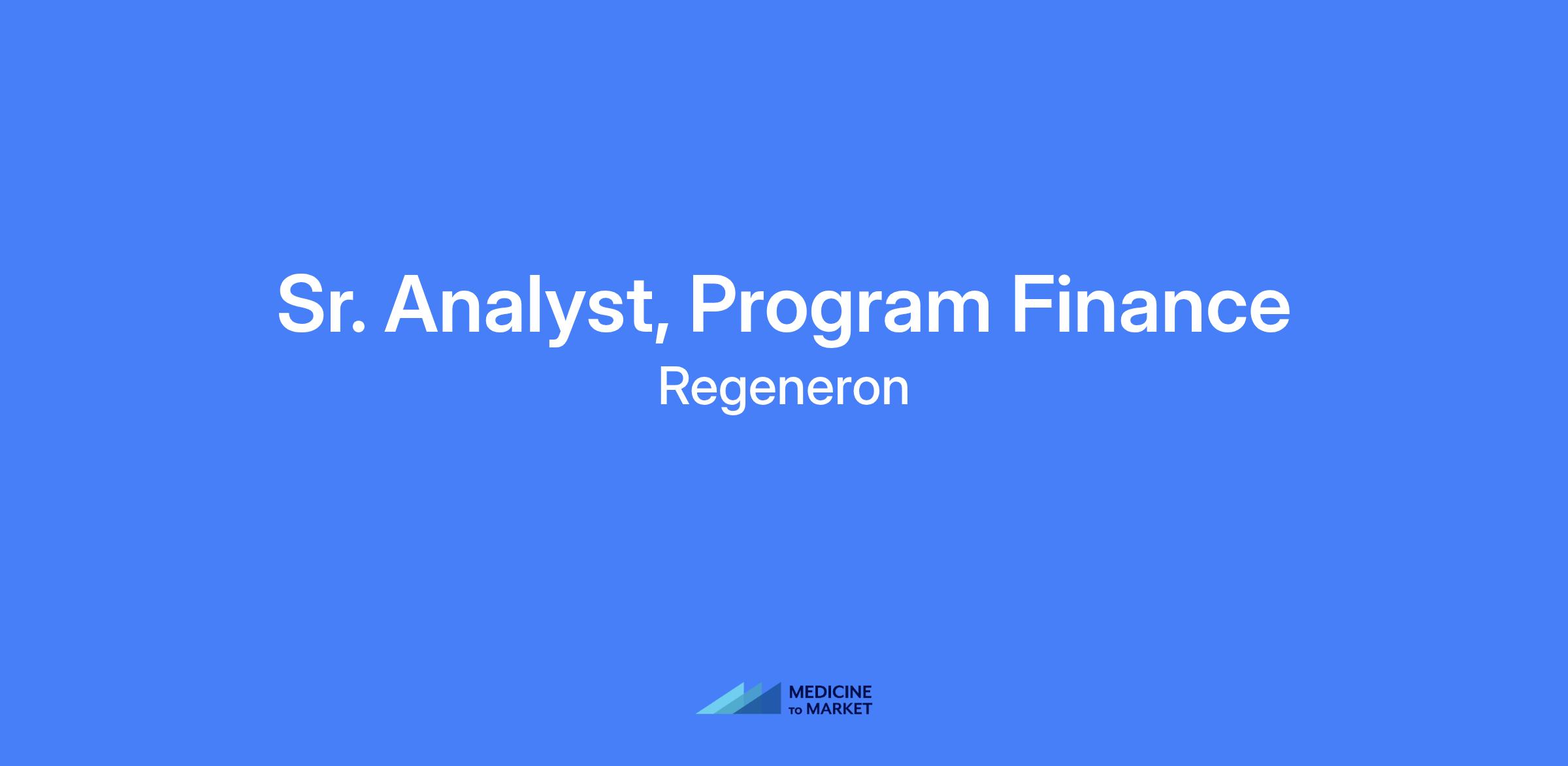 Sr. Analyst, Program Finance
Regeneron

MEDICINE
TO MARKET